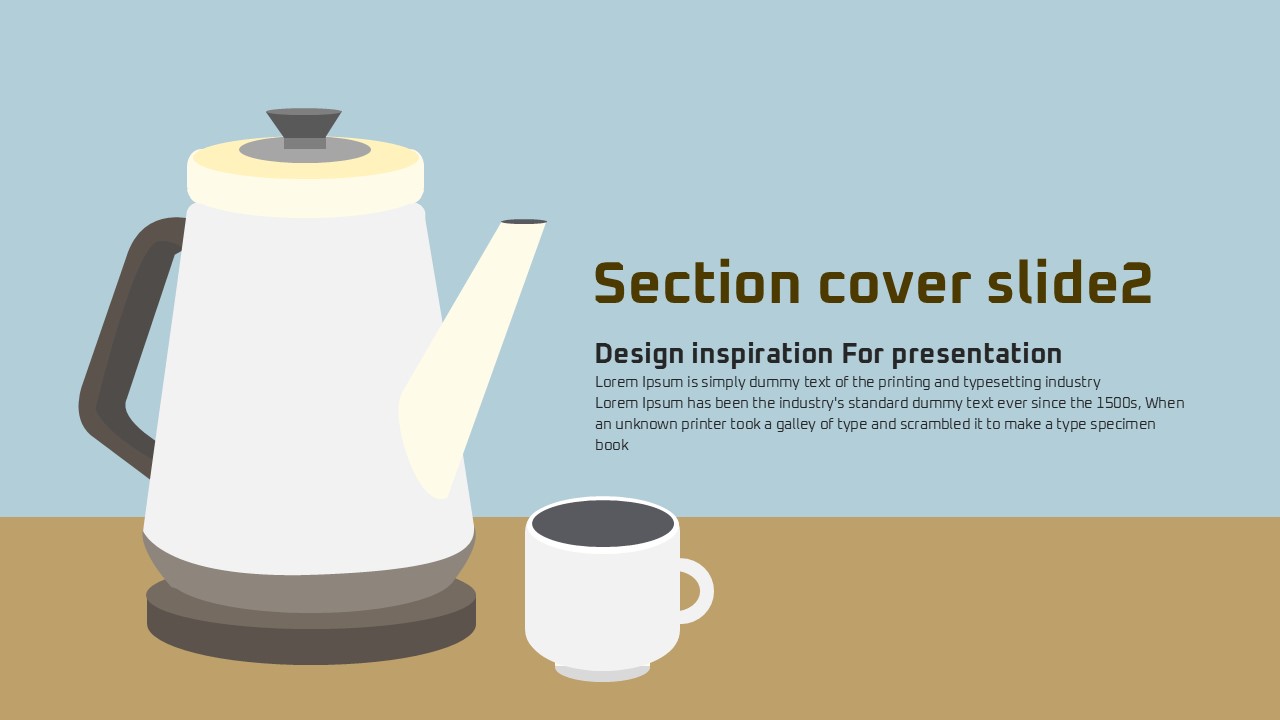 Section cover slide2

Design inspiration For presentation

Lorem Ipsum is simply dummy text of the printing and typesetting industry
Lorem Ipsum has been the industry's standard dummy text ever since the 1500s, When an unknown printer took a galley of type and scrambled it to make a type specimen book